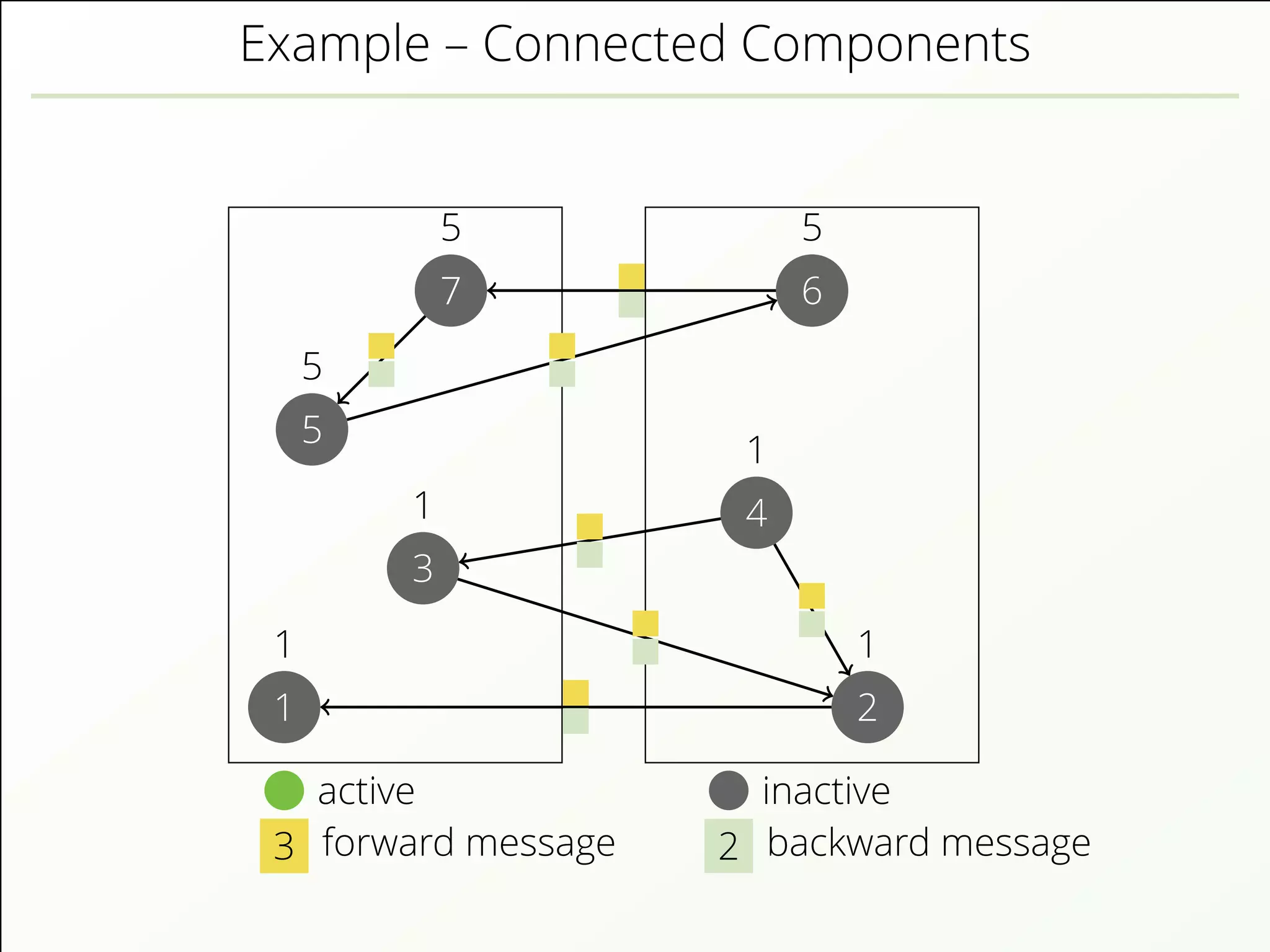 Example – Connected Components

5
7
5
6
5
5
1
4
1
3
1
1
1
2

active
inactive
3 forward message
2 backward message